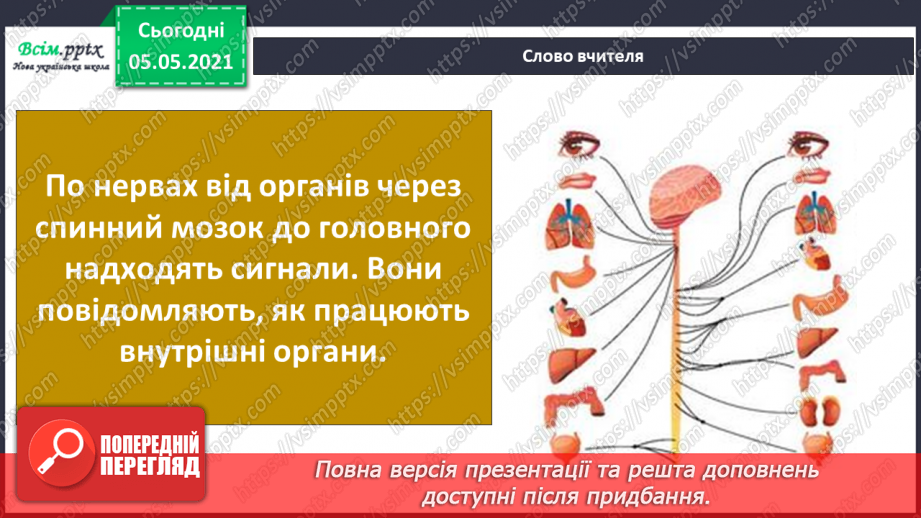 Всім.pptx
Нова українська школа

Сьогодні
05.05.2021

Слово вчителя

По нервах від органів через спинний мозок до головного надходять сигнали. Вони повідомляють, як працюють внутрішні органи.

ПОПЕРЕДНІЙ ПЕРЕГЛЯД

Повна версія презентації та решта доповнень доступні після придбання.

https://vsimpptx.com